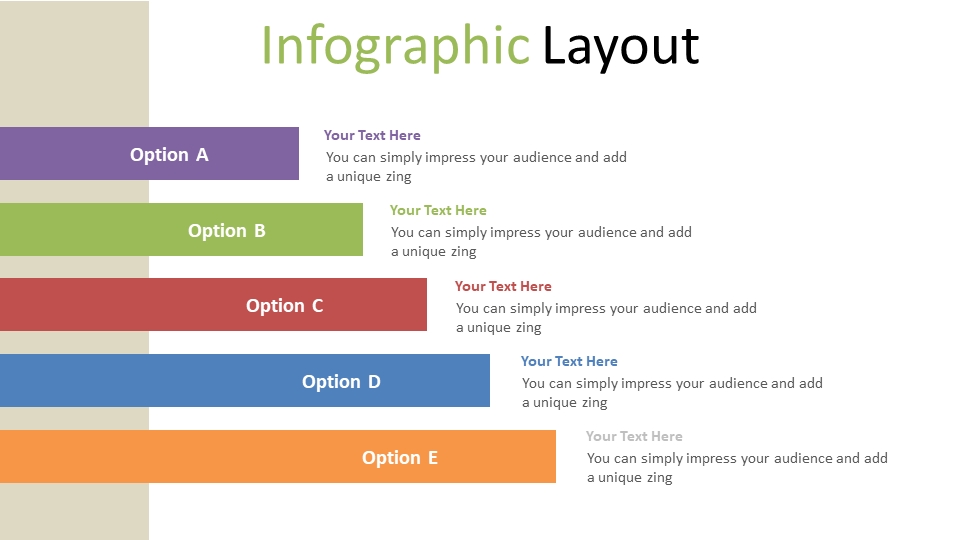 Infographic Layout

Option A

Your Text Here

You can simply impress your audience and add a unique zing

Option B

Your Text Here

You can simply impress your audience and add a unique zing

Option C

Your Text Here

You can simply impress your audience and add a unique zing

Option D

Your Text Here

You can simply impress your audience and add a unique zing

Option E

Your Text Here

You can simply impress your audience and add a unique zing